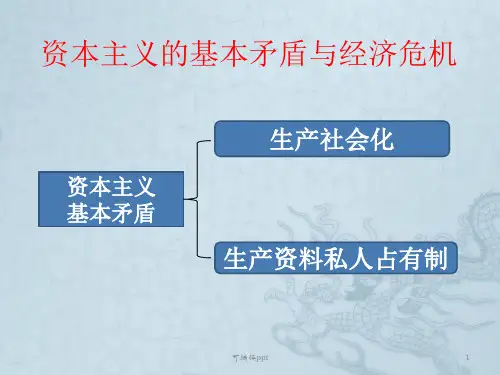 资本主义的基本矛盾与经济危机

资本主义基本矛盾

生产社会化

生产资料私人占有制

可编辑ppt

1